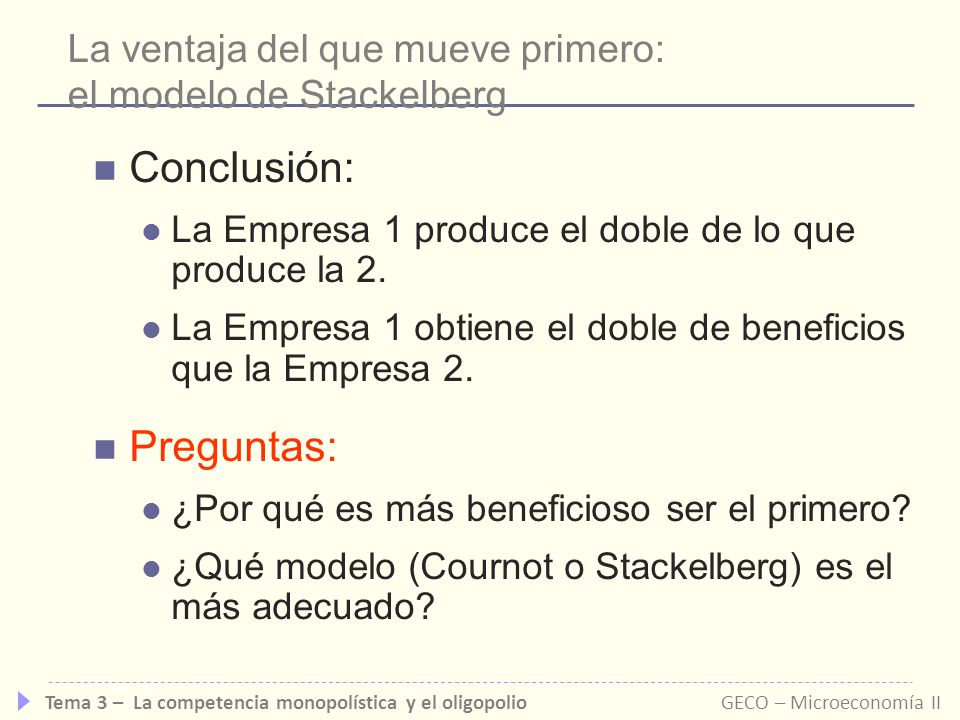 La ventaja del que mueve primero: el modelo de Stackelberg

Conclusión:

La Empresa 1 produce el doble de lo que produce la 2.

La Empresa 1 obtiene el doble de beneficios que la Empresa 2.

Preguntas:

¿Por qué es más beneficioso ser el primero?

¿Qué modelo (Cournot o Stackelberg) es el más adecuado?

Tema 3 – La competencia monopolística y el oligopolio

GECO – Microeconomía II